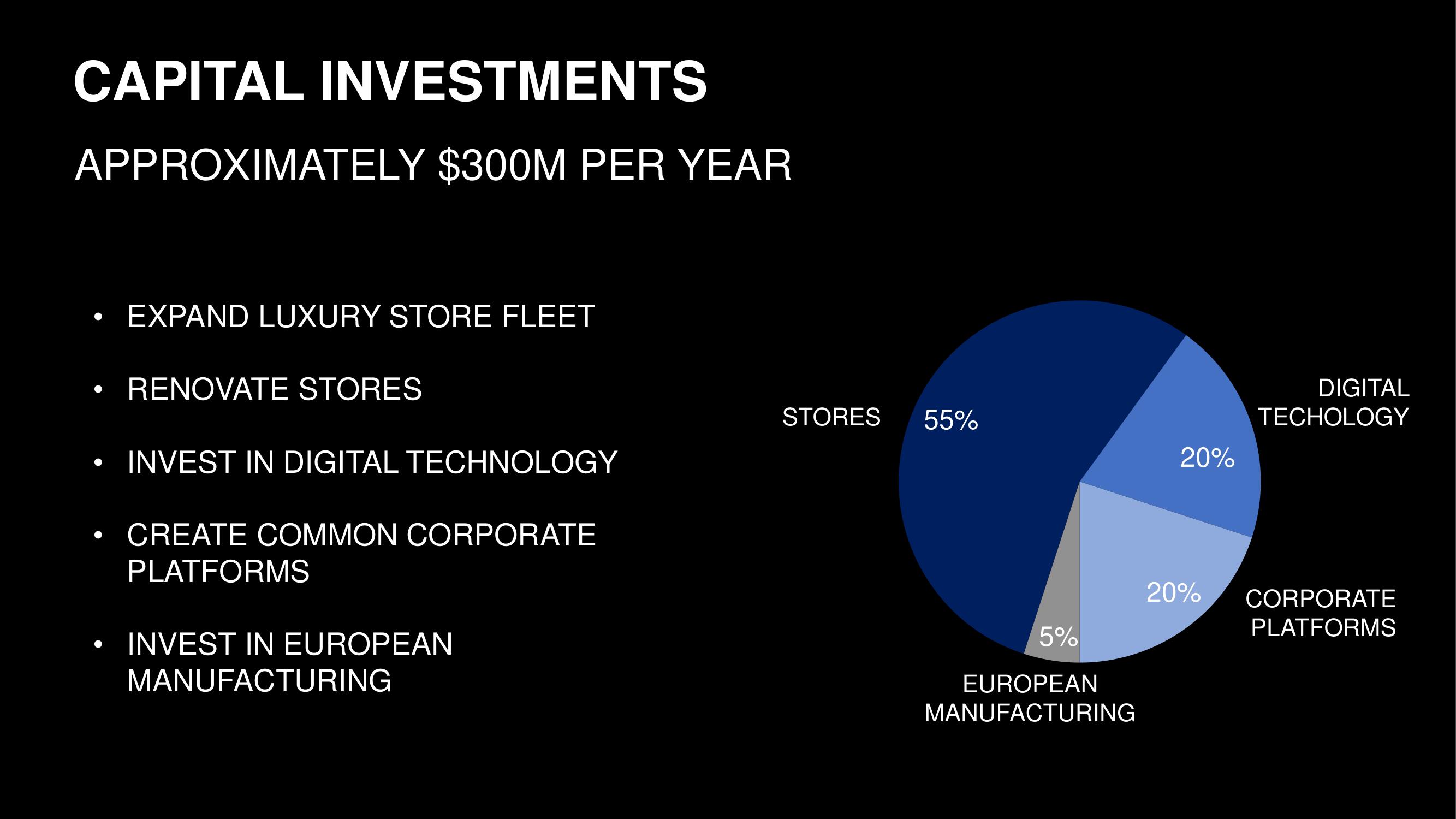 CAPITAL INVESTMENTS

APPROXIMATELY \$300M PER YEAR

• EXPAND LUXURY STORE FLEET

• RENOVATE STORES

• INVEST IN DIGITAL TECHNOLOGY

• CREATE COMMON CORPORATE PLATFORMS

• INVEST IN EUROPEAN MANUFACTURING

STORES 55%

DIGITAL TECHOLOGY 20%

CORPORATE PLATFORMS 20%

EUROPEAN MANUFACTURING 5%